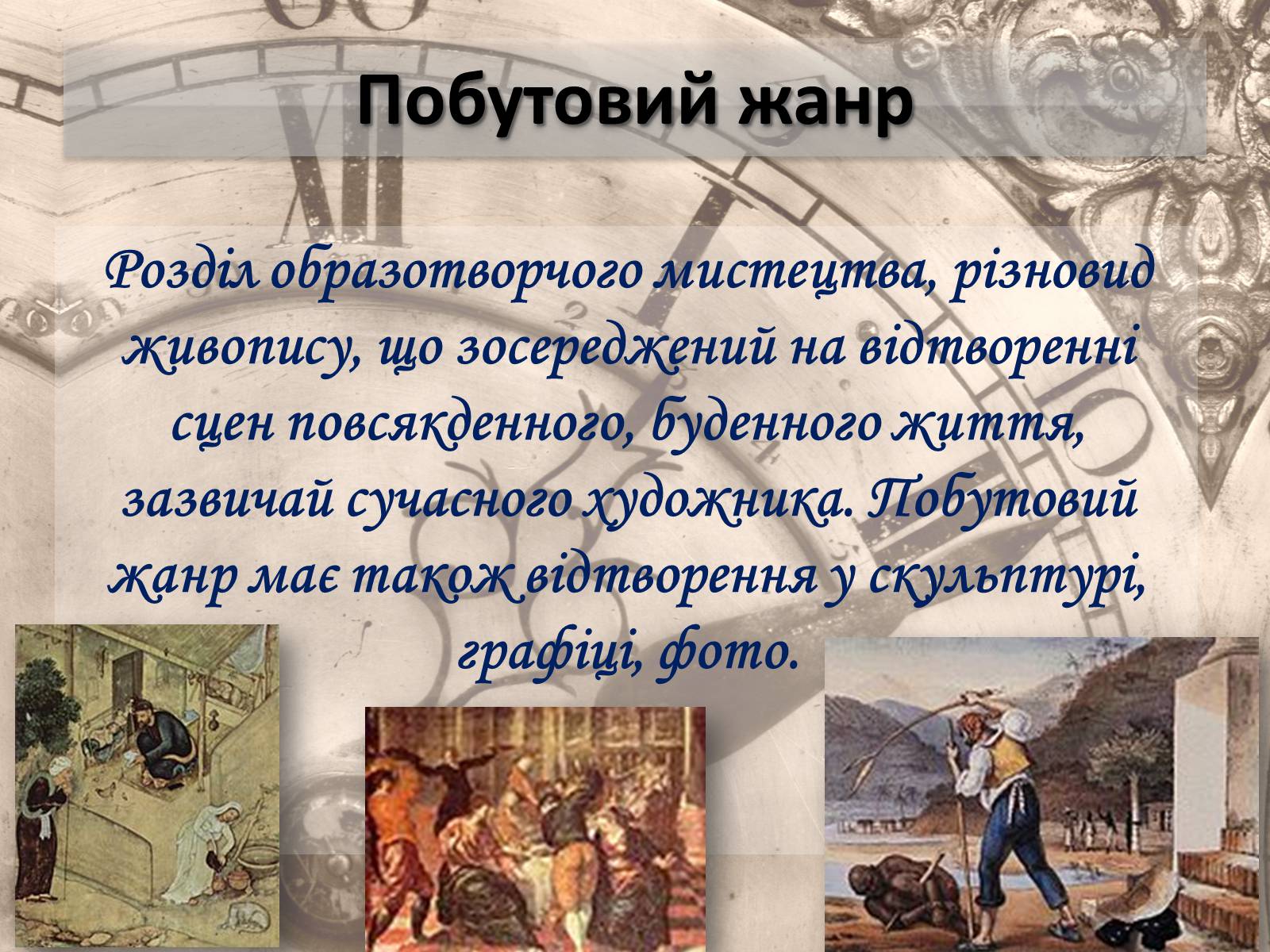 Побутовий жанр

Розділ образотворчого мистецтва, різновид живопису, що зосереджений на відтворенні сцен повсякденного, буденного життя, зазвичай сучасного художника. Побутовий жанр має також відтворення у скульптурі, графіці, фото.